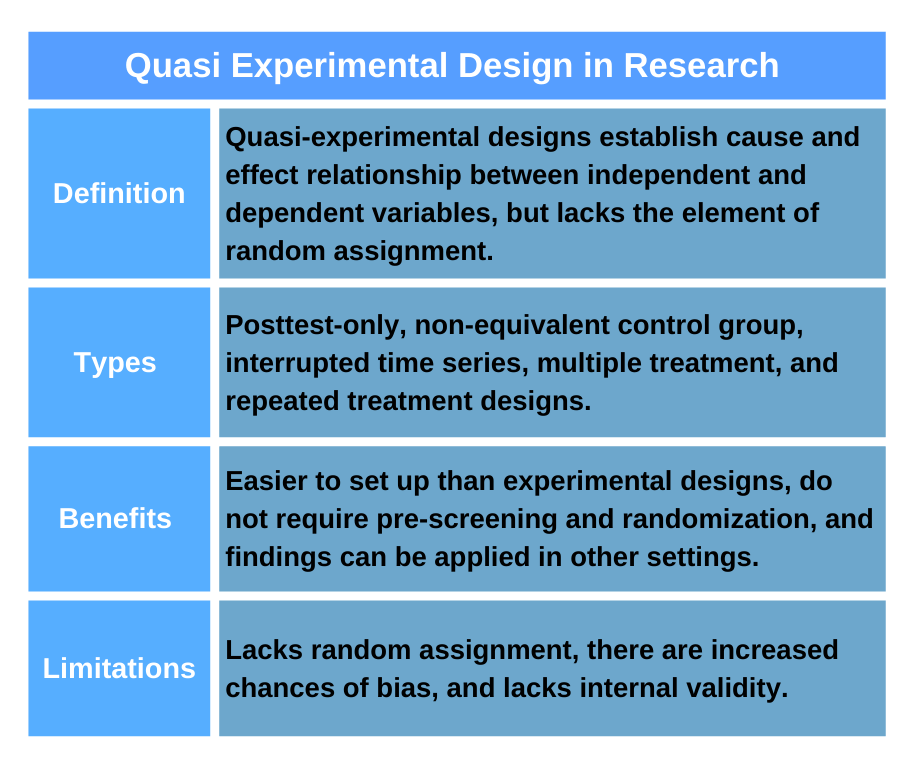 Quasi Experimental Design in Research

| | |
|---|---|
| Definition | Quasi-experimental designs establish cause and effect relationship between independent and dependent variables, but lacks the element of random assignment. |
| Types | Posttest-only, non-equivalent control group, interrupted time series, multiple treatment, and repeated treatment designs. |
| Benefits | Easier to set up than experimental designs, do not require pre-screening and randomization, and findings can be applied in other settings. |
| Limitations | Lacks random assignment, there are increased chances of bias, and lacks internal validity. |